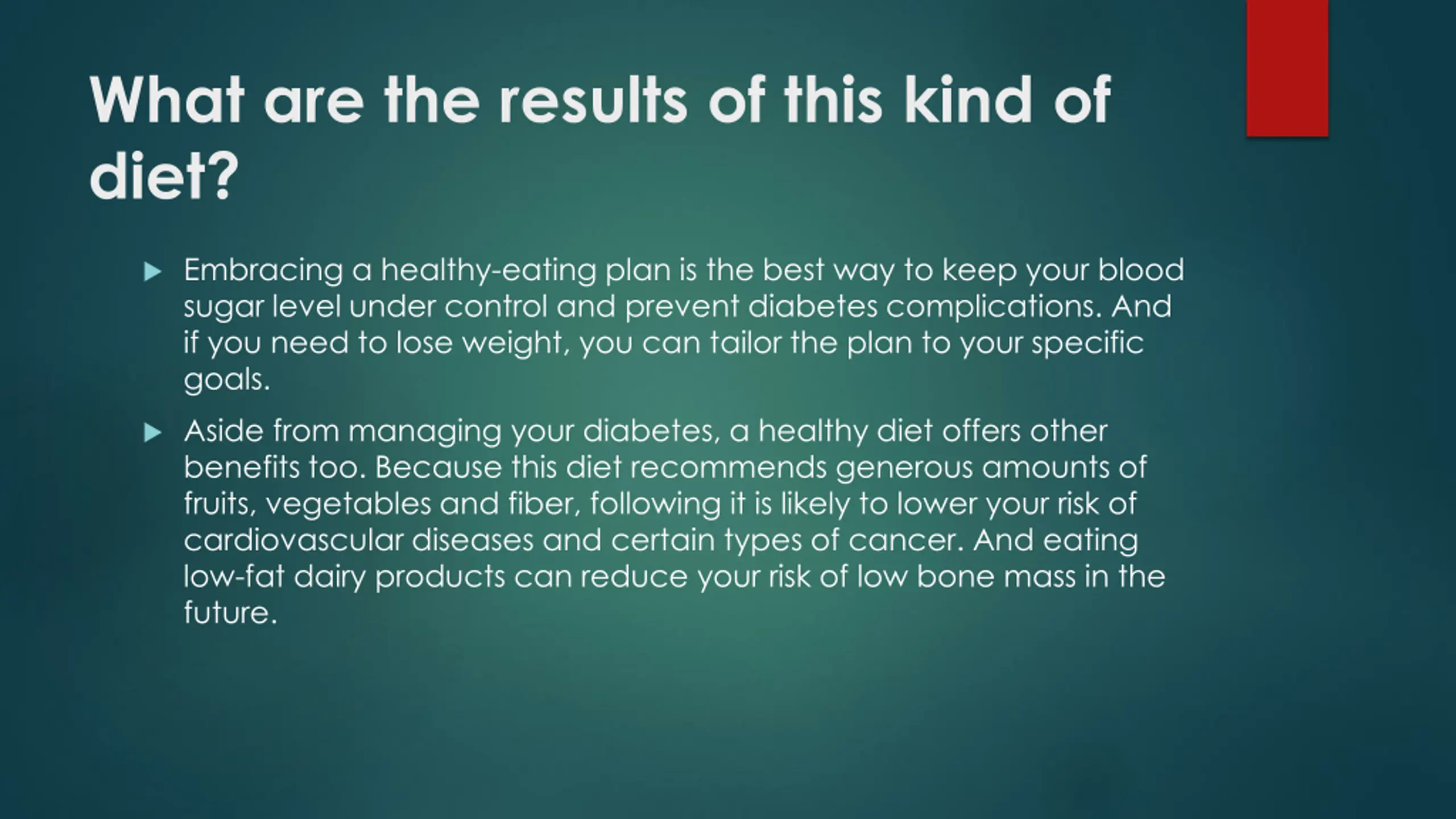 What are the results of this kind of diet?

Embracing a healthy-eating plan is the best way to keep your blood sugar level under control and prevent diabetes complications. And if you need to lose weight, you can tailor the plan to your specific goals.

Aside from managing your diabetes, a healthy diet offers other benefits too. Because this diet recommends generous amounts of fruits, vegetables and fiber, following it is likely to lower your risk of cardiovascular diseases and certain types of cancer. And eating low-fat dairy products can reduce your risk of low bone mass in the future.